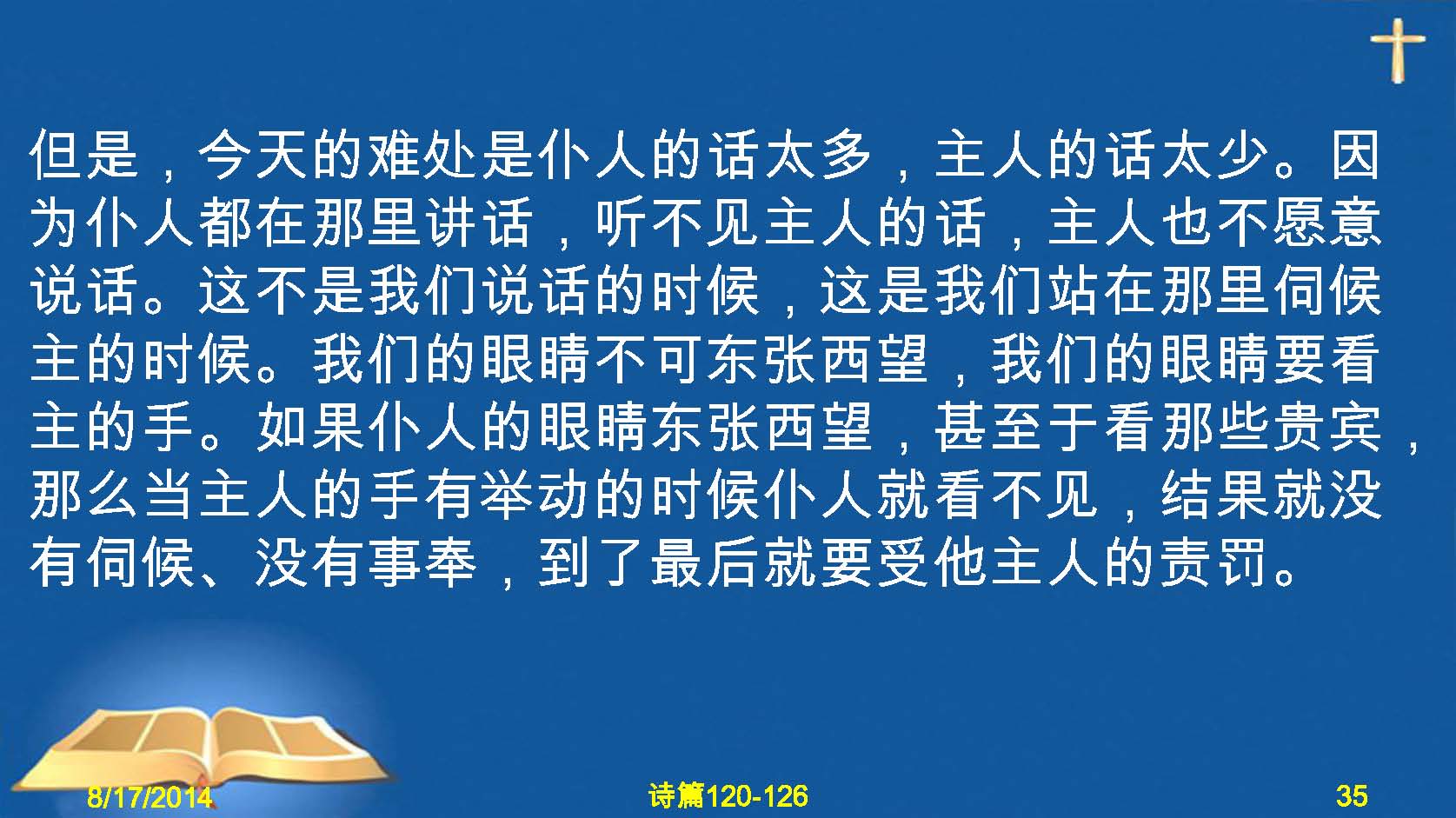 但是，今天的难处是仆人的话太多，主人的话太少。因为仆人都在那里讲话，听不见主人的话，主人也不愿意说话。这不是我们说话的时候，这是我们站在那里伺候主的时候。我们的眼睛不可东张西望，我们的眼睛要看主的手。如果仆人的眼睛东张西望，甚至于看那些贵宾，那么当主人的手有举动的时候仆人就看不见，结果就没有伺候、没有事奉，到了最后就要受他主人的责罚。

8/17/2014

诗篇120-126

35